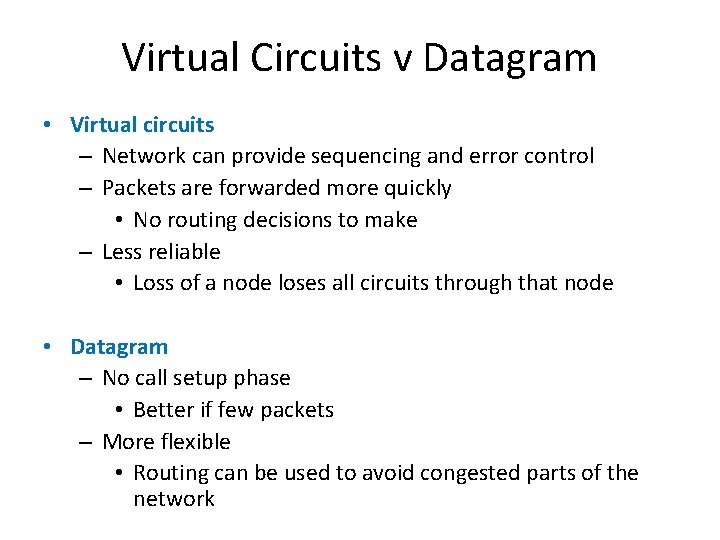 Virtual Circuits v Datagram

• Virtual circuits
– Network can provide sequencing and error control
– Packets are forwarded more quickly
• No routing decisions to make
– Less reliable
• Loss of a node loses all circuits through that node

• Datagram
– No call setup phase
• Better if few packets
– More flexible
• Routing can be used to avoid congested parts of the network